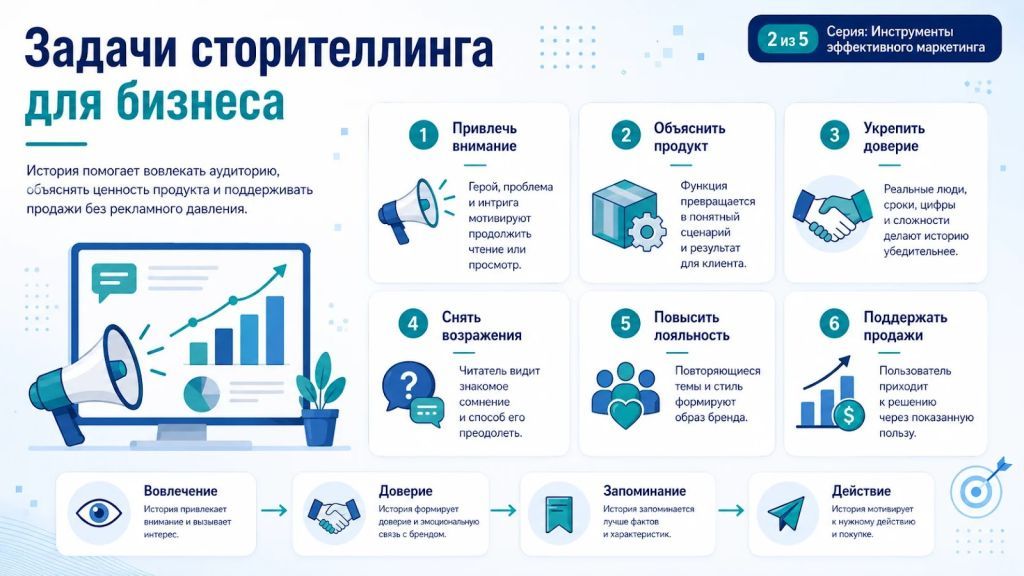 Задачи сторителлинга для бизнеса

2 из 5 Серия: Инструменты эффективного маркетинга

История помогает вовлекать аудиторию, объяснять ценность продукта и поддерживать продажи без рекламного давления.

1 Привлечь внимание
Герой, проблема и интрига мотивируют продолжить чтение или просмотр.

2 Объяснить продукт
Функция превращается в понятный сценарий и результат для клиента.

3 Укрепить доверие
Реальные люди, сроки, цифры и сложности делают историю убедительнее.

4 Снять возражения
Читатель видит знакомое сомнение и способ его преодолеть.

5 Повысить лояльность
Повторяющиеся темы и стиль формируют образ бренда.

6 Поддержать продажи
Пользователь приходит к решению через показанную пользу.

Вовлечение
История привлекает внимание и вызывает интерес.

Доверие
История формирует доверие и эмоциональную связь с брендом.

Запоминание
История запоминается лучше фактов и характеристик.

Действие
История мотивирует к нужному действию и покупке.